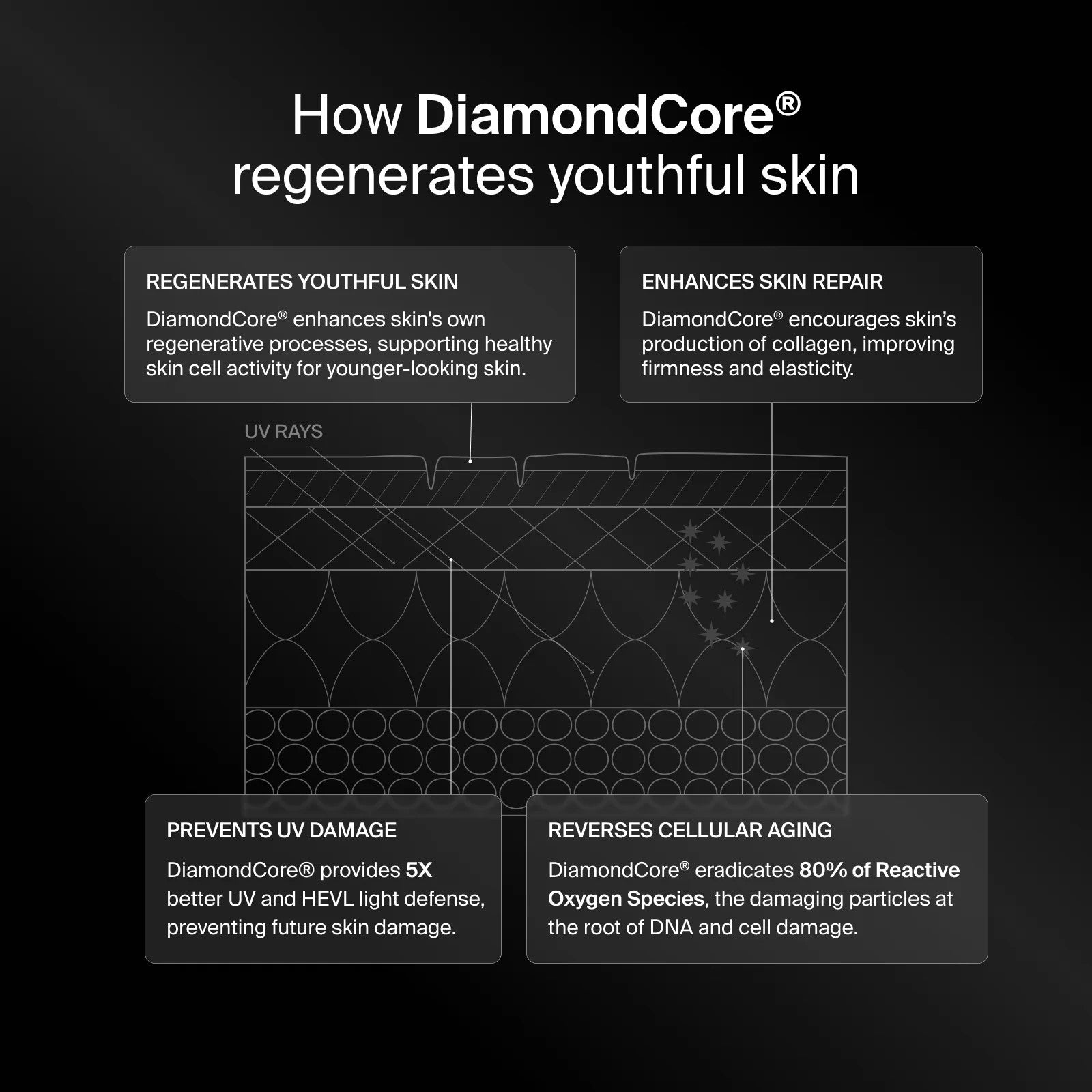 How DiamondCore® regenerates youthful skin

REGENERATES YOUTHFUL SKIN

DiamondCore® enhances skin's own regenerative processes, supporting healthy skin cell activity for younger-looking skin.

ENHANCES SKIN REPAIR

DiamondCore® encourages skin's production of collagen, improving firmness and elasticity.

UV RAYS

PREVENTS UV DAMAGE

DiamondCore® provides 5X better UV and HEVL light defense, preventing future skin damage.

REVERSES CELLULAR AGING

DiamondCore® eradicates 80% of Reactive Oxygen Species, the damaging particles at the root of DNA and cell damage.